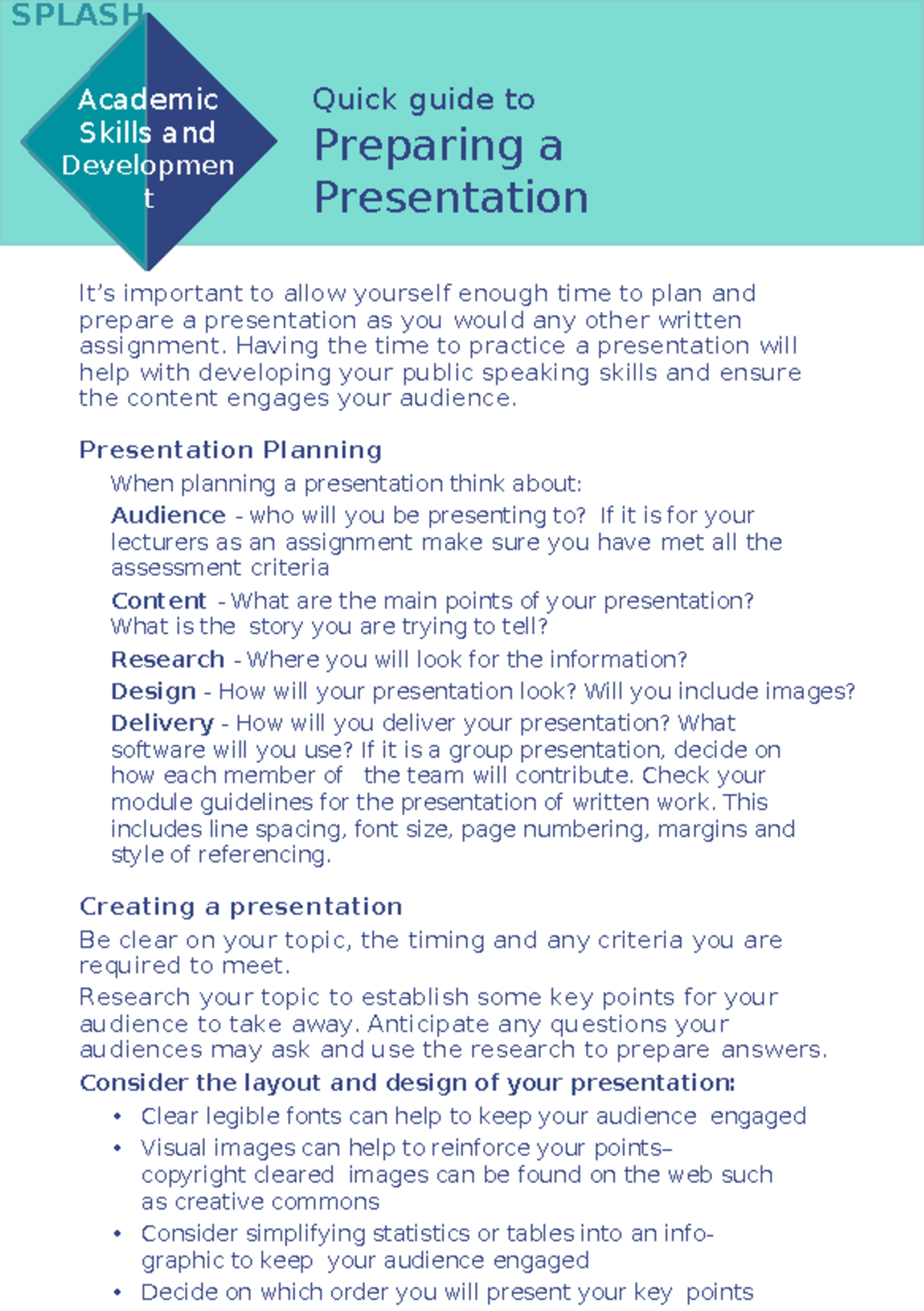 SPLASH

Academic Skills and Developmen t

Quick guide to
Preparing a Presentation

It's important to allow yourself enough time to plan and prepare a presentation as you would any other written assignment. Having the time to practice a presentation will help with developing your public speaking skills and ensure the content engages your audience.

Presentation Planning

When planning a presentation think about:

Audience - who will you be presenting to? If it is for your lecturers as an assignment make sure you have met all the assessment criteria

Content - What are the main points of your presentation? What is the story you are trying to tell?

Research - Where you will look for the information?

Design - How will your presentation look? Will you include images?

Delivery - How will you deliver your presentation? What software will you use? If it is a group presentation, decide on how each member of the team will contribute. Check your module guidelines for the presentation of written work. This includes line spacing, font size, page numbering, margins and style of referencing.

Creating a presentation

Be clear on your topic, the timing and any criteria you are required to meet.

Research your topic to establish some key points for your audience to take away. Anticipate any questions your audiences may ask and use the research to prepare answers.

Consider the layout and design of your presentation:

• Clear legible fonts can help to keep your audience engaged
• Visual images can help to reinforce your points– copyright cleared images can be found on the web such as creative commons
• Consider simplifying statistics or tables into an info-graphic to keep your audience engaged
• Decide on which order you will present your key points